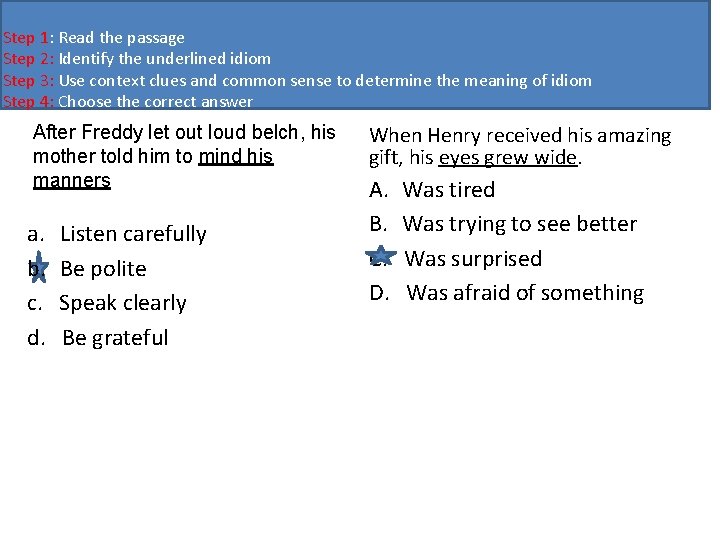 Step 1: Read the passage
Step 2: Identify the underlined idiom
Step 3: Use context clues and common sense to determine the meaning of idiom
Step 4: Choose the correct answer

After Freddy let out loud belch, his mother told him to mind his manners

a. Listen carefully
b. Be polite
c. Speak clearly
d. Be grateful

When Henry received his amazing gift, his eyes grew wide.

A. Was tired
B. Was trying to see better
C. Was surprised
D. Was afraid of something